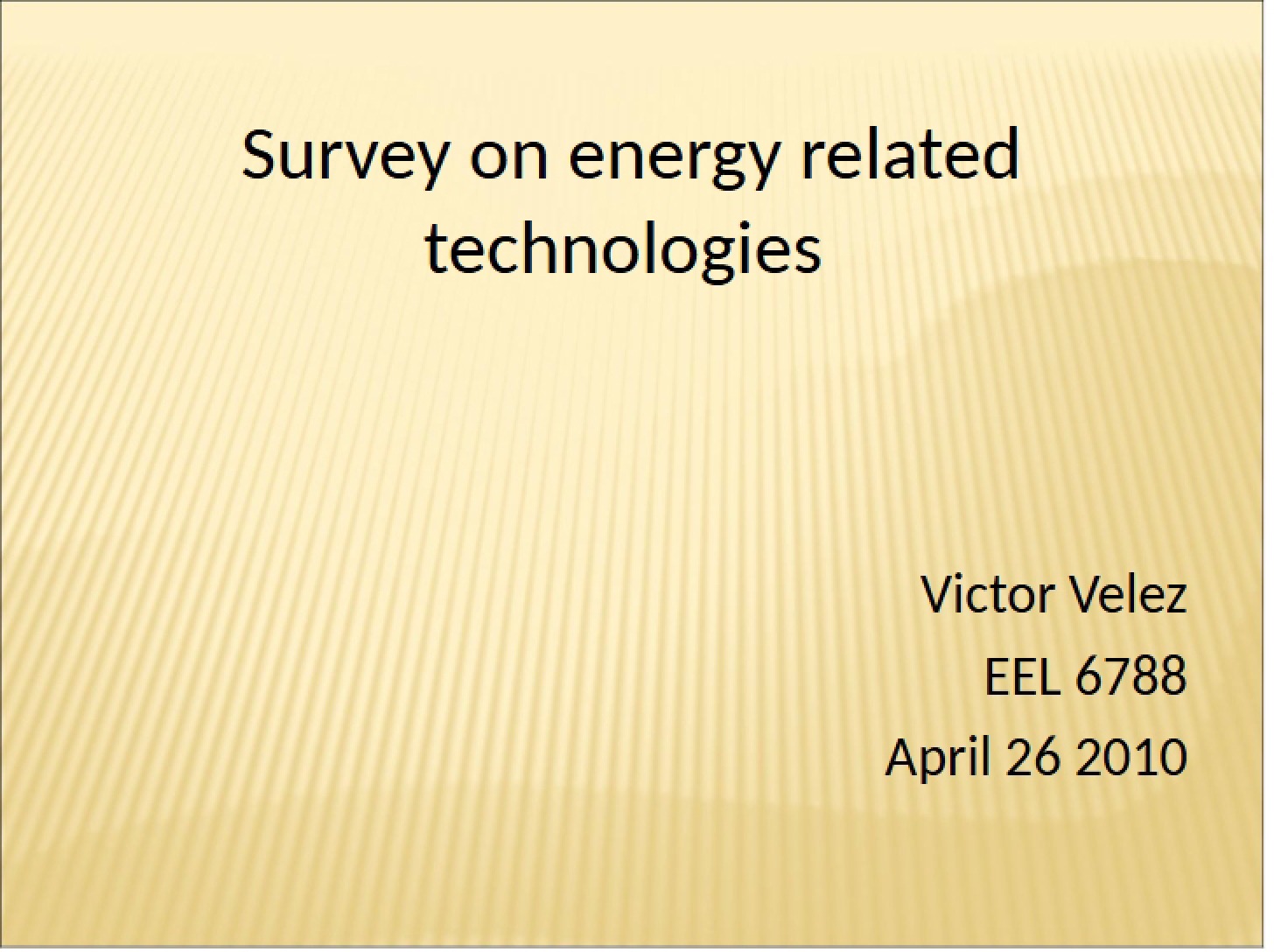 Survey on energy related technologies

Victor Velez
EEL 6788
April 26 2010